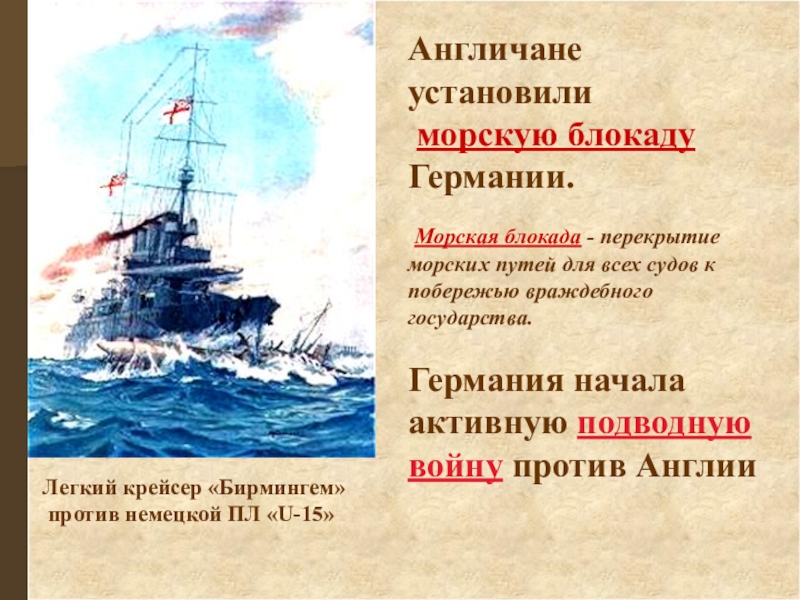 Англичане установили морскую блокаду Германии.

Морская блокада - перекрытие морских путей для всех судов к побережью враждебного государства.

Германия начала активную подводную войну против Англии

Легкий крейсер «Бирмингем» против немецкой ПЛ «U-15»